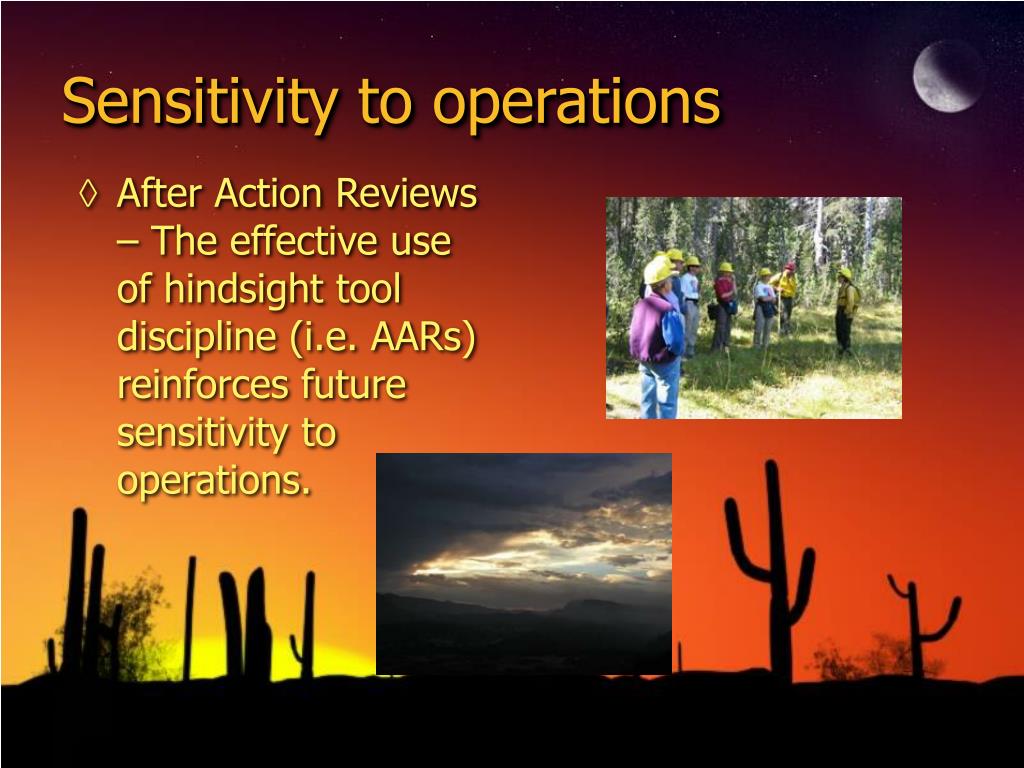 Sensitivity to operations

◊ After Action Reviews – The effective use of hindsight tool discipline (i.e. AARs) reinforces future sensitivity to operations.